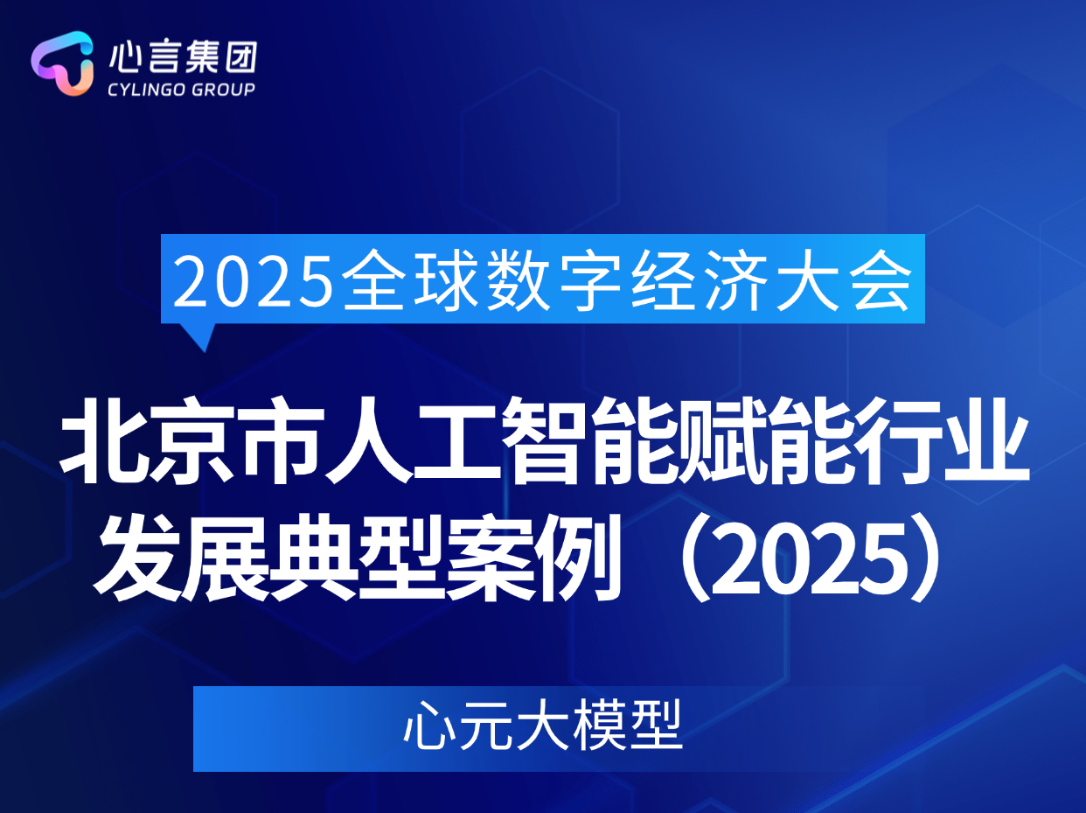 心言集团
CYLINGO GROUP

2025全球数字经济大会

北京市人工智能赋能行业发展典型案例（2025）

心元大模型